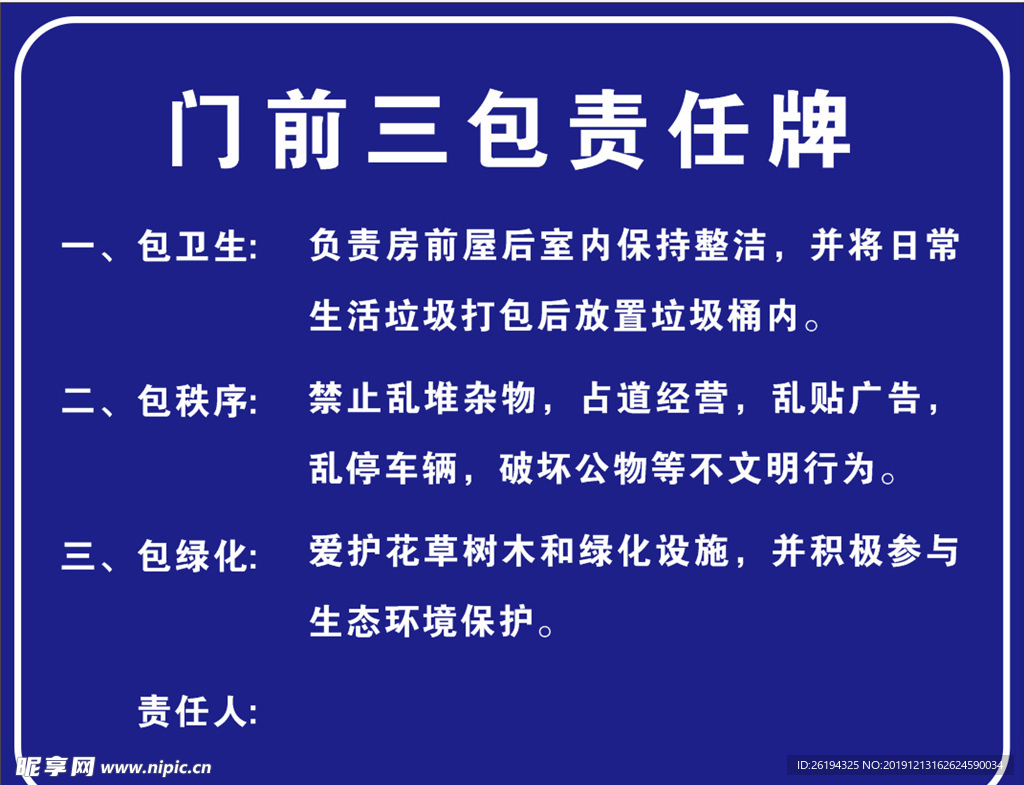 门前三包责任牌

一、包卫生: 负责房前屋后室内保持整洁，并将日常生活垃圾打包后放置垃圾桶内。

二、包秩序: 禁止乱堆杂物，占道经营，乱贴广告，乱停车辆，破坏公物等不文明行为。

三、包绿化: 爱护花草树木和绿化设施，并积极参与生态环境保护。

责任人:

昵享网 www.nipic.cn

ID:26194325 NO:20191213162624590034